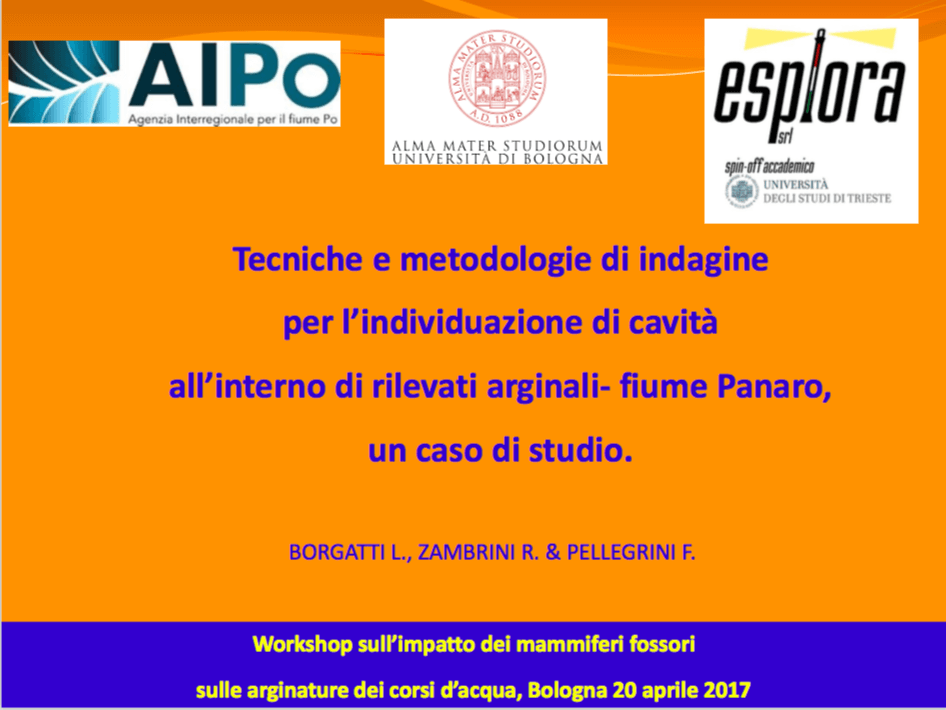 AIPo
Agenzia Interregionale per il fiume Po

ALMA MATER STUDIORUM
A.D. 1088
ALMA MATER STUDIORUM
UNIVERSITÀ DI BOLOGNA

esplora
srl
spin-off accademico
UNIVERSITÀ
DEGLI STUDI DI TRIESTE

Tecniche e metodologie di indagine per l'individuazione di cavità all'interno di rilevati arginali- fiume Panaro, un caso di studio.

BORGATTI L., ZAMBRINI R. & PELLEGRINI F.

Workshop sull'impatto dei mammiferi fossori sulle arginature dei corsi d'acqua, Bologna 20 aprile 2017